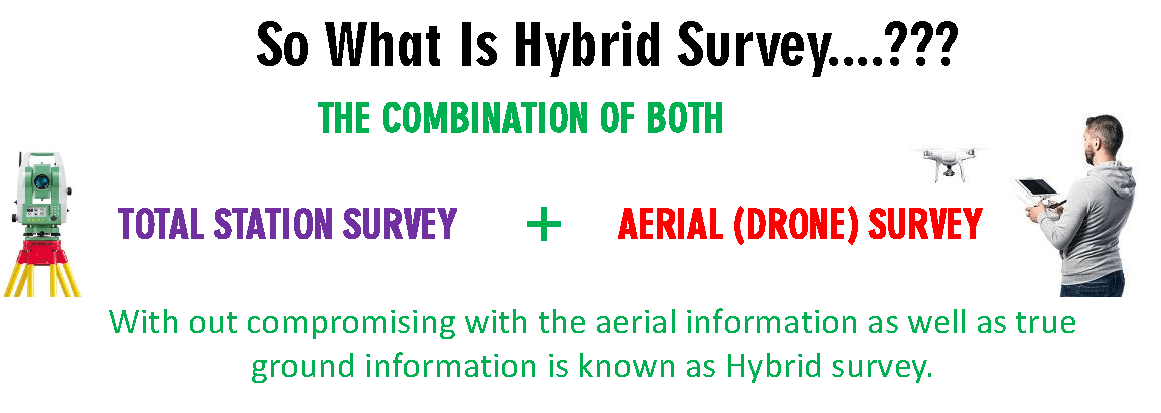 So What Is Hybrid Survey....???

THE COMBINATION OF BOTH

TOTAL STATION SURVEY + AERIAL (DRONE) SURVEY

With out compromising with the aerial information as well as true ground information is known as Hybrid survey.